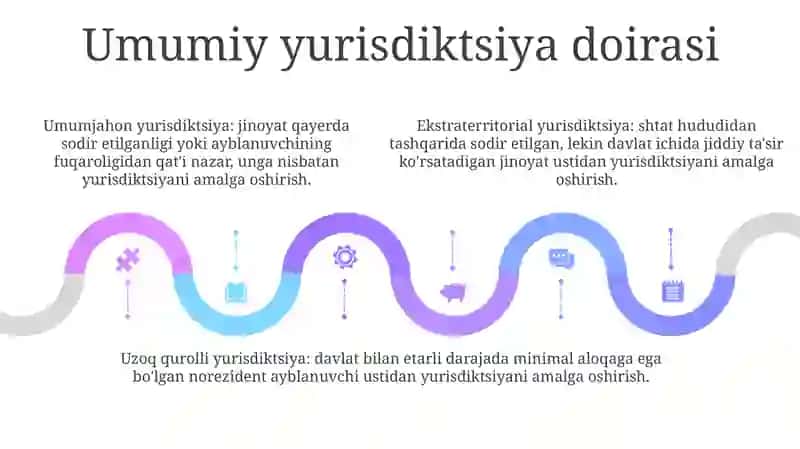 Umumiy yurisdiktsiya doirasi

Umumjahon yurisdiktsiya: jinoyat qayerda sodir etilganligi yoki ayblanuvchining fuqaroligidan qat'i nazar, unga nisbatan yurisdiktsiyani amalga oshirish.

Ekstraterritorial yurisdiktsiya: shtat hududidan tashqarida sodir etilgan, lekin davlat ichida jiddiy ta'sir ko'rsatadigan jinoyat ustidan yurisdiktsiyani amalga oshirish.

Uzoq qurolli yurisdiktsiya: davlat bilan etarli darajada minimal aloqaga ega bo'lgan norezident ayblanuvchi ustidan yurisdiktsiyani amalga oshirish.